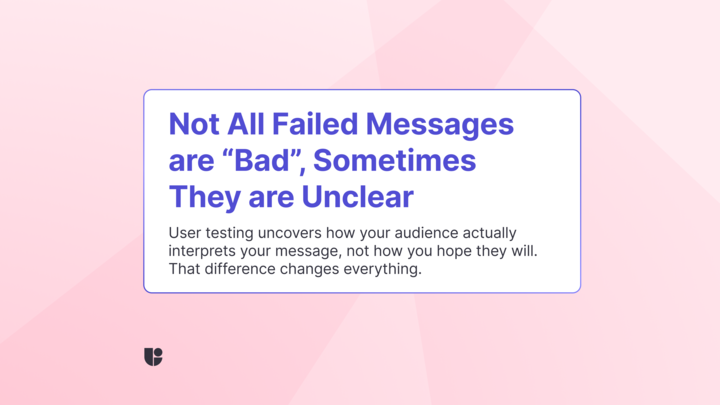 Not All Failed Messages are “Bad”, Sometimes They are Unclear

User testing uncovers how your audience actually interprets your message, not how you hope they will. That difference changes everything.